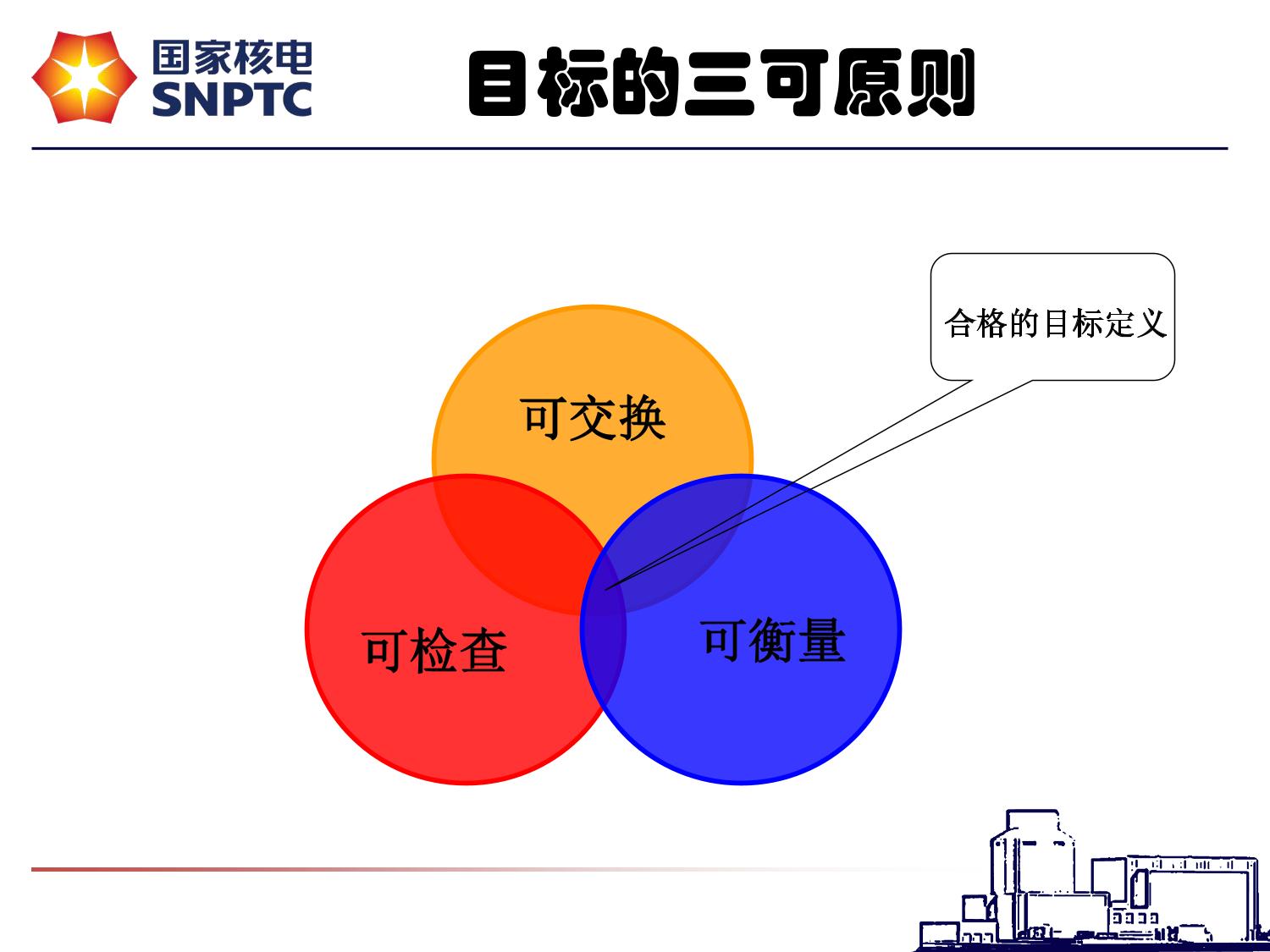 国家核电
SNPTC

目标的三可原则

合格的目标定义

可交换

可检查

可衡量